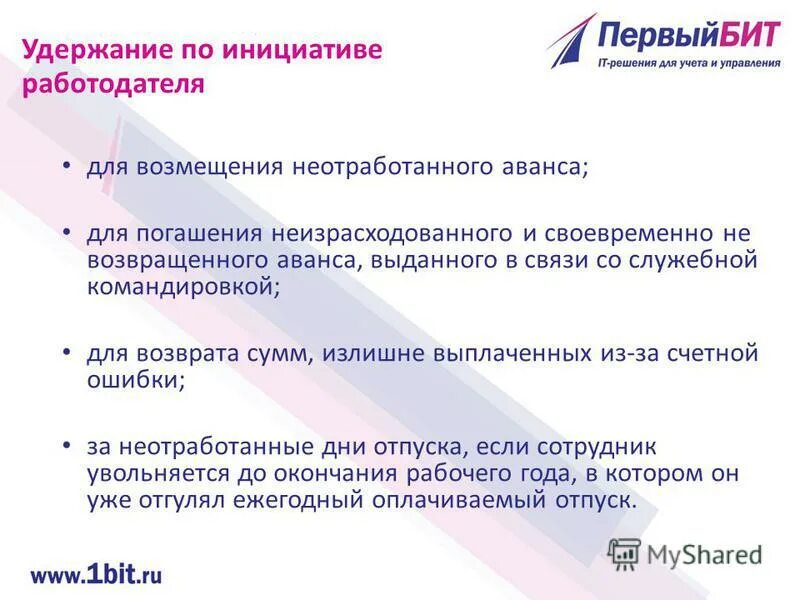 Удержание по инициативе работодателя

ПервыйБИТ
IT-решения для учета и управления

• для возмещения неотработанного аванса;

• для погашения неизрасходованного и своевременно не возвращенного аванса, выданного в связи со служебной командировкой;

• для возврата сумм, излишне выплаченных из-за счетной ошибки;

• за неотработанные дни отпуска, если сотрудник увольняется до окончания рабочего года, в котором он уже отгулял ежегодный оплачиваемый отпуск.

MyShared

www.1bit.ru